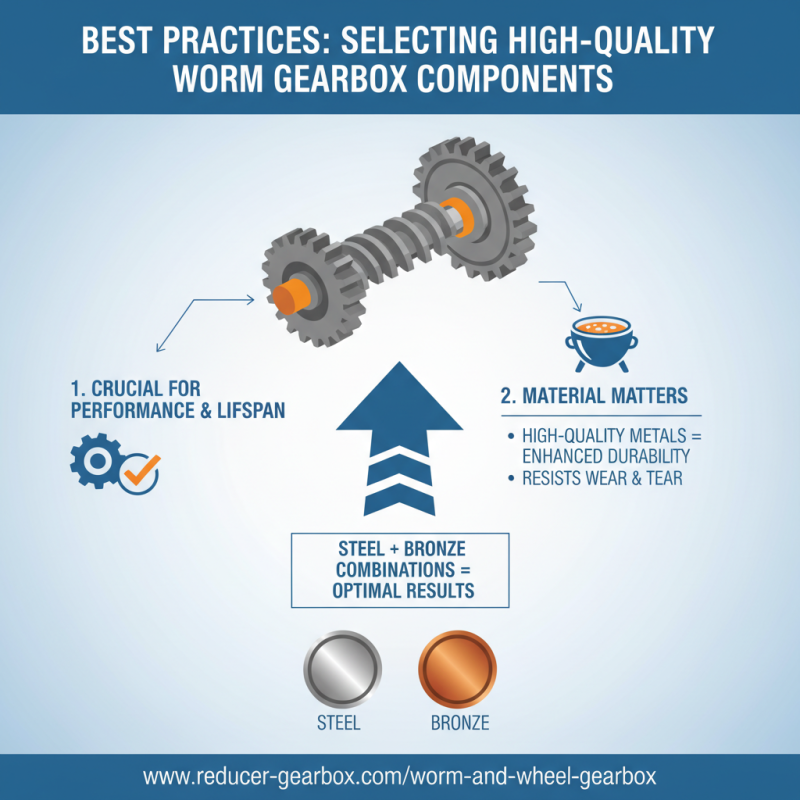 BEST PRACTICES: SELECTING HIGH-QUALITY WORM GEARBOX COMPONENTS

1. CRUCIAL FOR PERFORMANCE & LIFSPAN

2. MATERIAL MATTERS

• HIGH-QUALITY METALS = ENHANCED DURABILITY
• RESISTS WEAR & TEAR

STEEL + BRONZE COMBINATIONS = OPTIMAL RESULTS

STEEL

BRONZE

www.reducer-gearbox.com/worm-and-wheel-gearbox